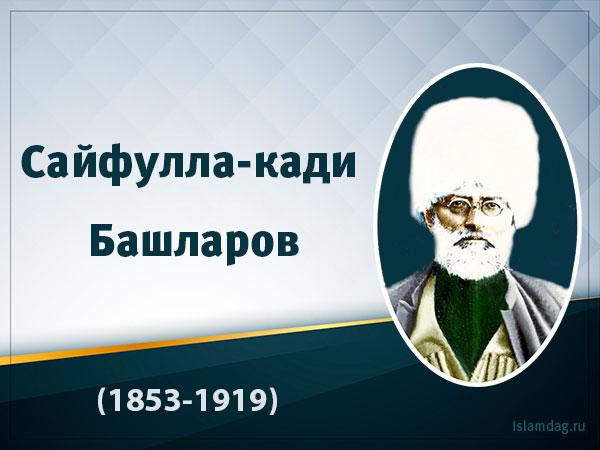 Сайфулла-кади Башларов

(1853-1919)

islamdag.ru